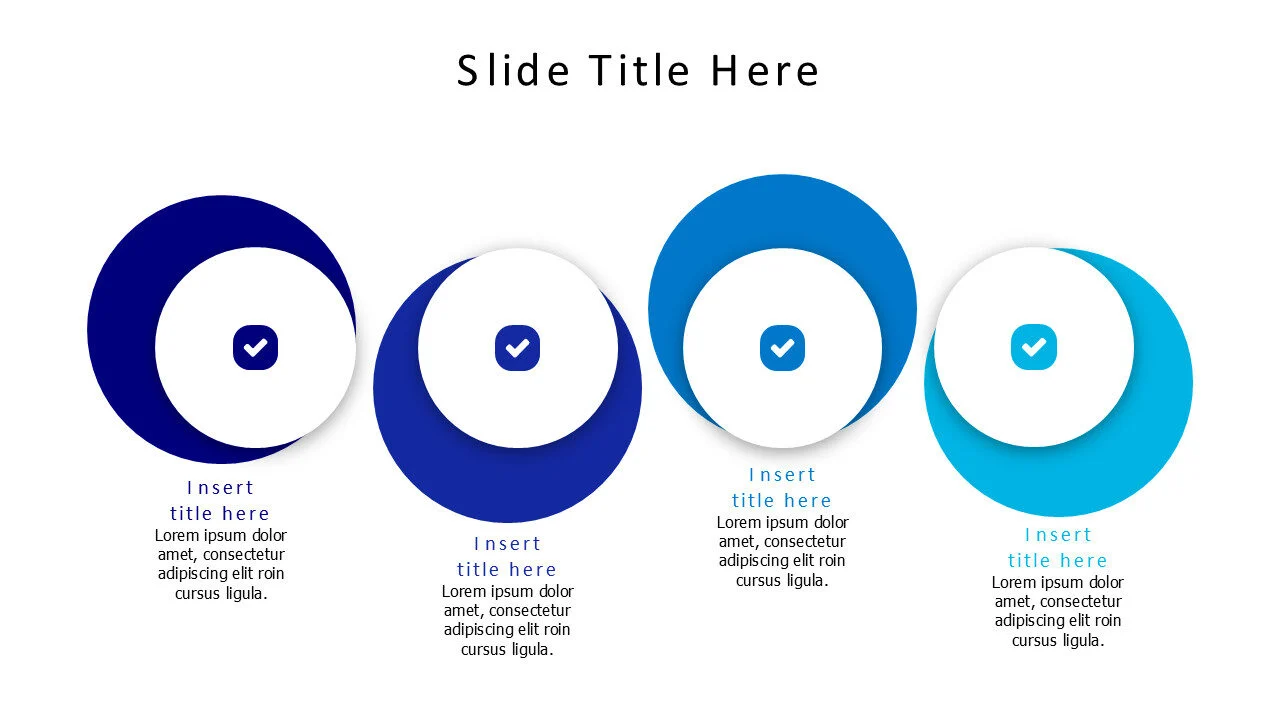 Slide Title Here

Insert title here
Lorem ipsum dolor amet, consectetur adipiscing elit roin cursus ligula.

Insert title here
Lorem ipsum dolor amet, consectetur adipiscing elit roin cursus ligula.

Insert title here
Lorem ipsum dolor amet, consectetur adipiscing elit roin cursus ligula.

Insert title here
Lorem ipsum dolor amet, consectetur adipiscing elit roin cursus ligula.